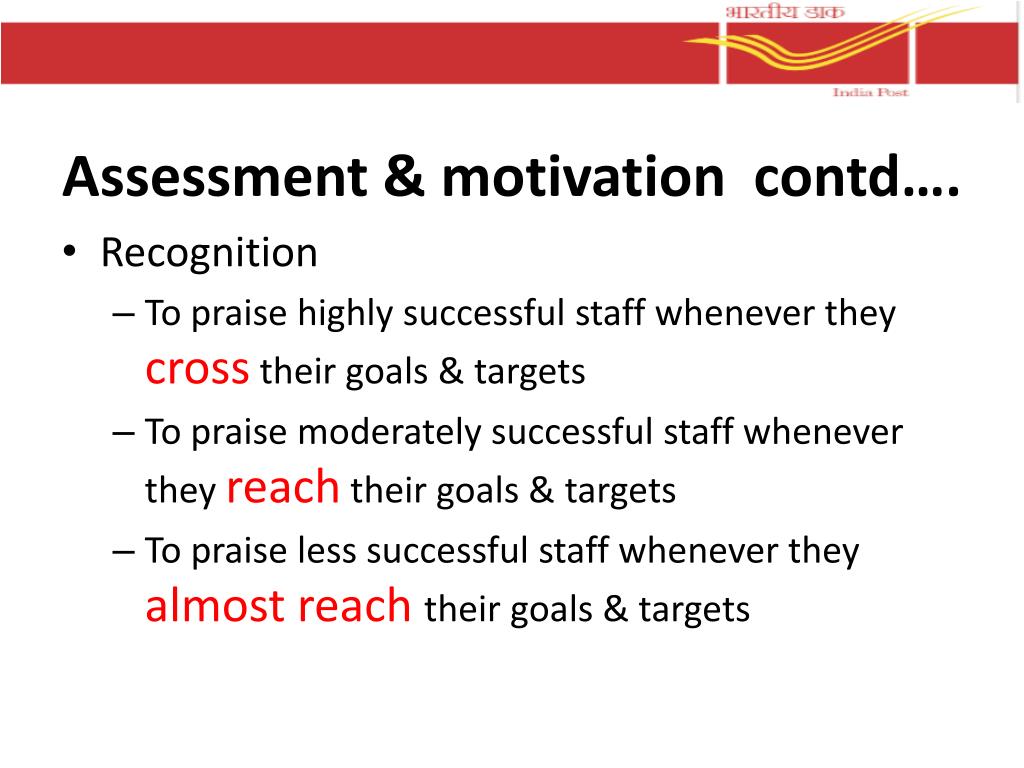 भारतीय डाक

India Post

Assessment & motivation contd….

• Recognition

– To praise highly successful staff whenever they cross their goals & targets

– To praise moderately successful staff whenever they reach their goals & targets

– To praise less successful staff whenever they almost reach their goals & targets